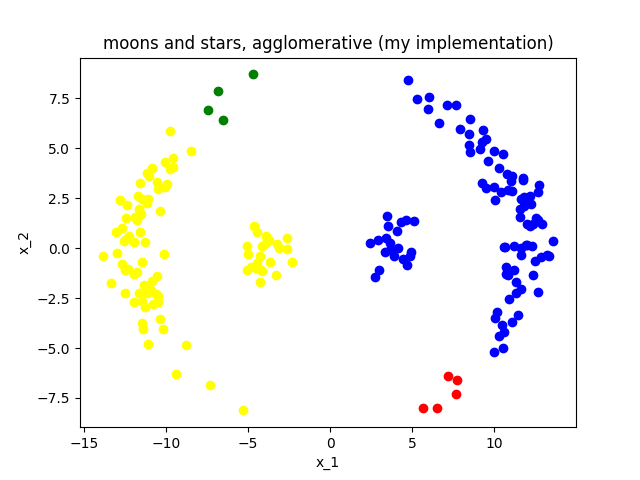 moons and stars, agglomerative (my implementation)

x_2

7.5
5.0
2.5
0.0
−2.5
−5.0
−7.5

−15
−10
−5
0
5
10

x_1